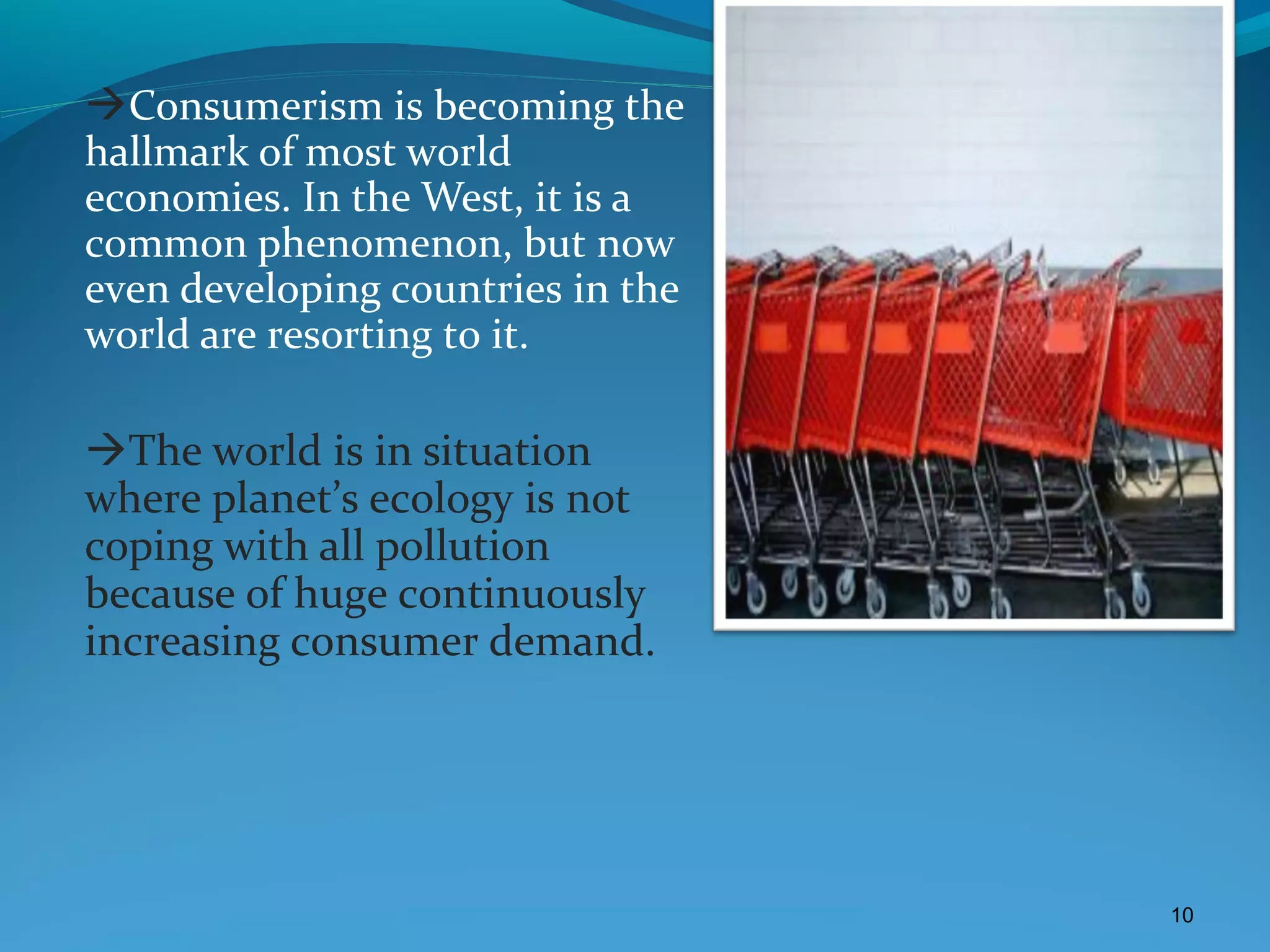 →Consumerism is becoming the hallmark of most world economies. In the West, it is a common phenomenon, but now even developing countries in the world are resorting to it.

→The world is in situation where planet’s ecology is not coping with all pollution because of huge continuously increasing consumer demand.

10